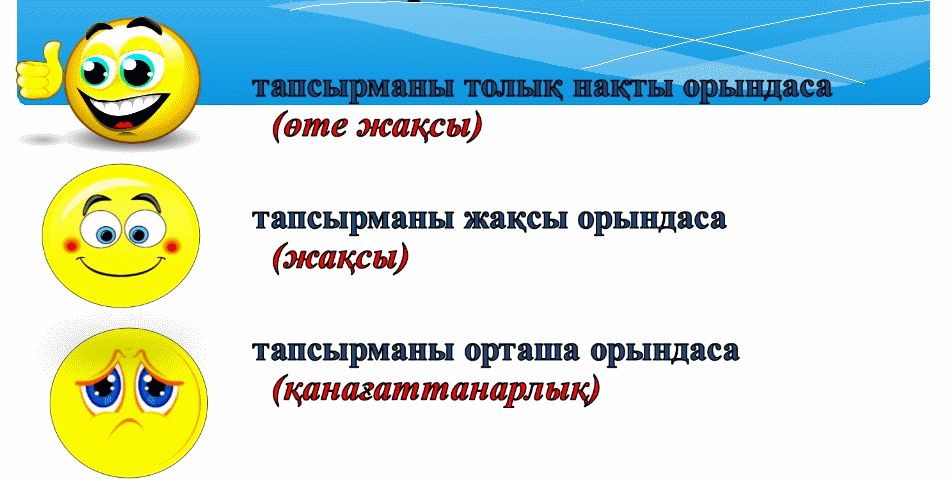 тапсырманы толық нақты орындаса
(өте жақсы)

тапсырманы жақсы орындаса
(жақсы)

тапсырманы орташа орындаса
(қанағаттанарлық)